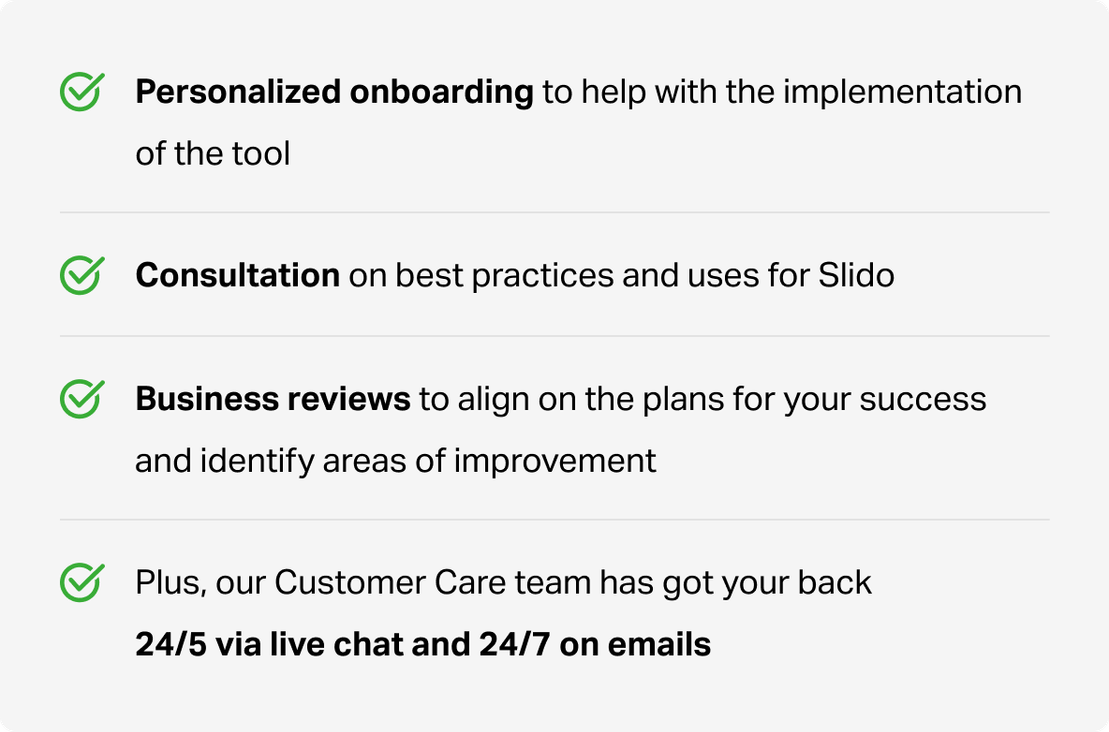 Personalized onboarding to help with the implementation of the tool

Consultation on best practices and uses for Slido

Business reviews to align on the plans for your success and identify areas of improvement

Plus, our Customer Care team has got your back 24/5 via live chat and 24/7 on emails